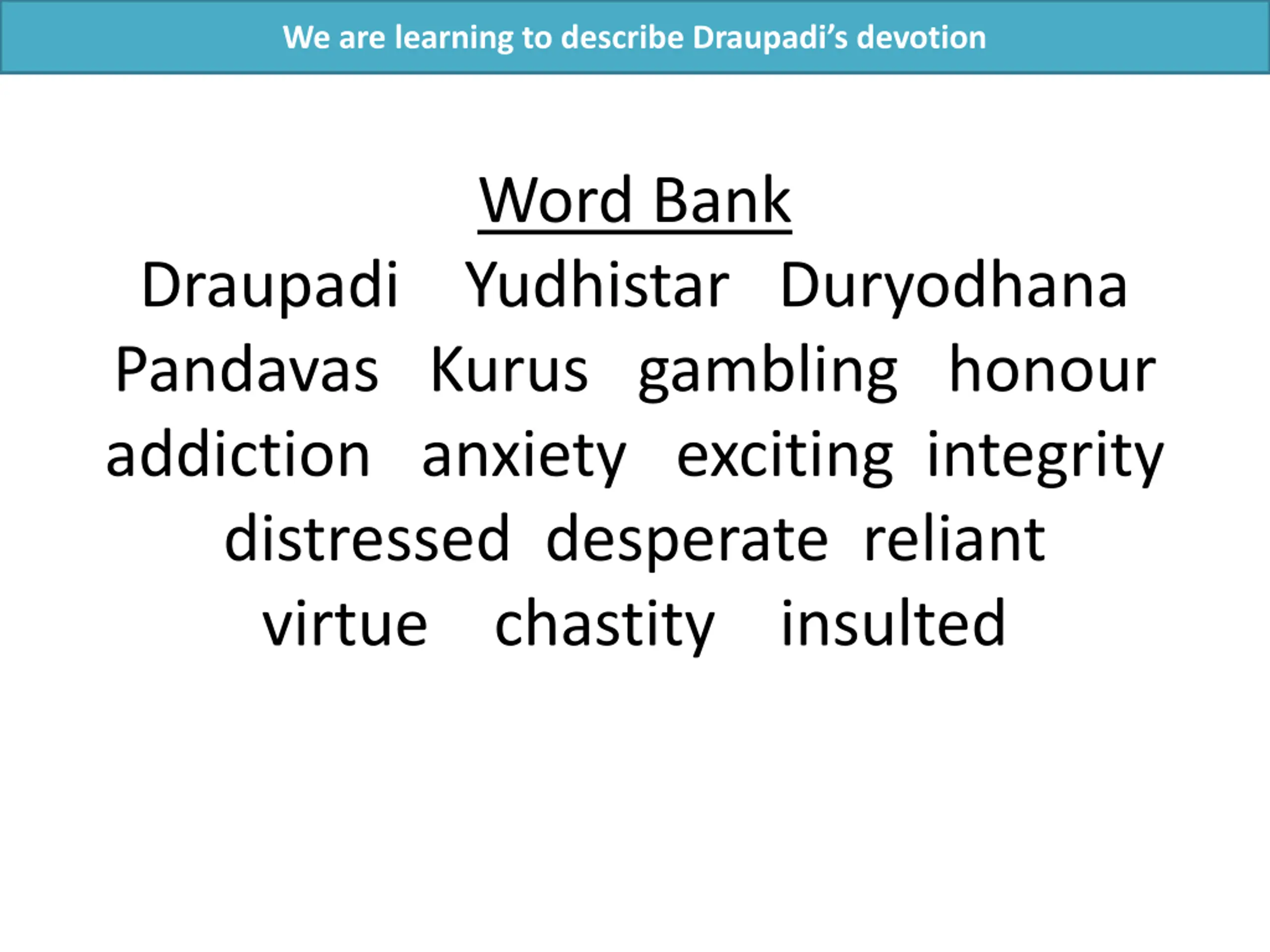 We are learning to describe Draupadi's devotion

Word Bank

Draupadi Yudhistar Duryodhana
Pandavas Kurus gambling honour
addiction anxiety exciting integrity
distressed desperate reliant
virtue chastity insulted